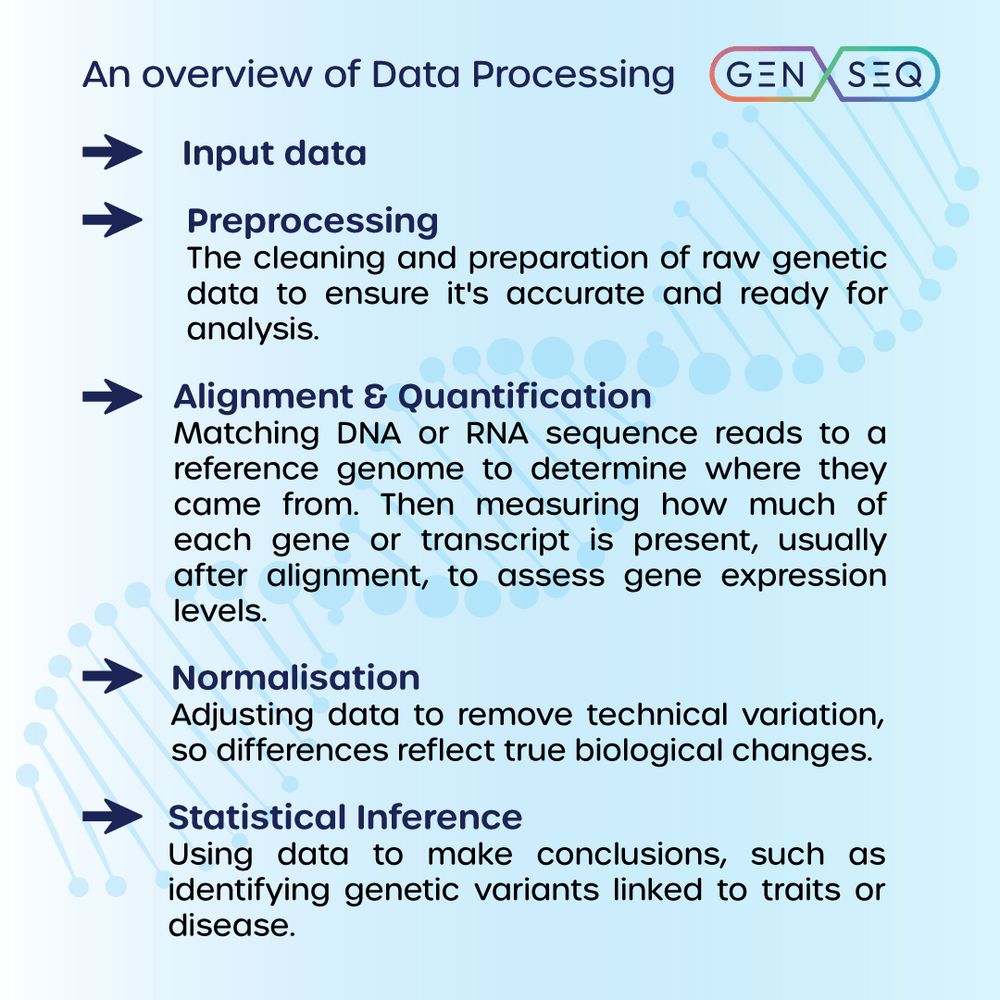 An overview of Data Processing

GEN SEQ

Input data

Preprocessing
The cleaning and preparation of raw genetic data to ensure it's accurate and ready for analysis.

Alignment & Quantification
Matching DNA or RNA sequence reads to a reference genome to determine where they came from. Then measuring how much of each gene or transcript is present, usually after alignment, to assess gene expression levels.

Normalisation
Adjusting data to remove technical variation, so differences reflect true biological changes.

Statistical Inference
Using data to make conclusions, such as identifying genetic variants linked to traits or disease.